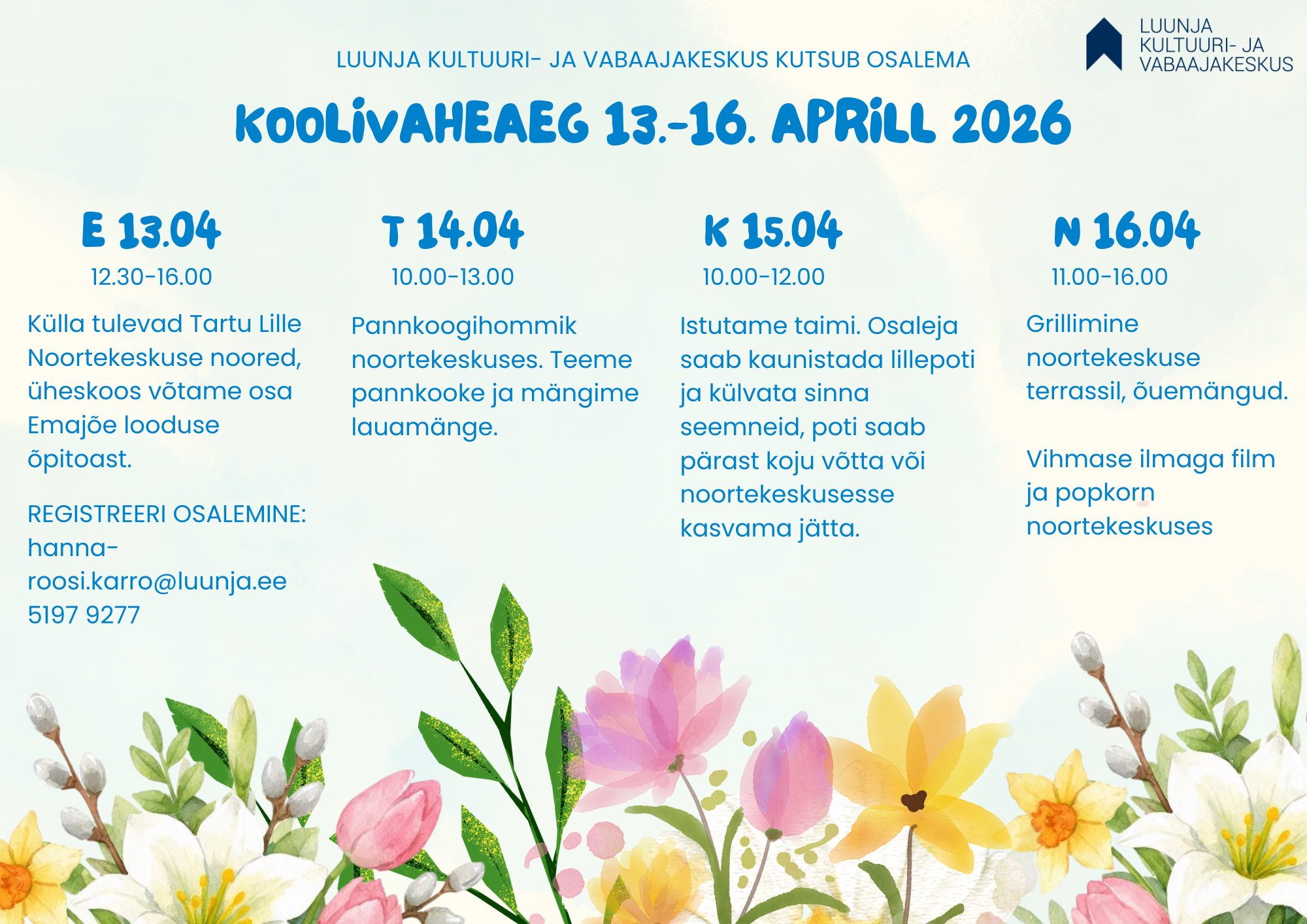 LUUNJA KULTUURI- JA VABAAJAKESKUS

LUUNJA KULTUURI- JA VABAAJAKESKUS KUTSUB OSALEMA

KOOLIVAHEAEG 13.-16. APRILL 2026

E 13.04

12.30-16.00

Külla tulevad Tartu Lille Noortekeskuse noored, üheskoos võtame osa Emajõe looduse õpitoast.

REGISTREERI OSALEMINE: hanna-roosi.karro@luunja.ee 5197 9277

T 14.04

10.00-13.00

Pannkoogihommik noortekeskuses. Teeme pannkooke ja mängime lauamänge.

K 15.04

10.00-12.00

Istutame taimi. Osaleja saab kaunistada lillepoti ja külvata sinna seemneid, poti saab pärast koju võtta või noortekeskusesse kasvama jätta.

N 16.04

11.00-16.00

Grillimine noortekeskuse terrassil, õuemängud.

Vihmase ilmaga film ja popkorn noortekeskuses